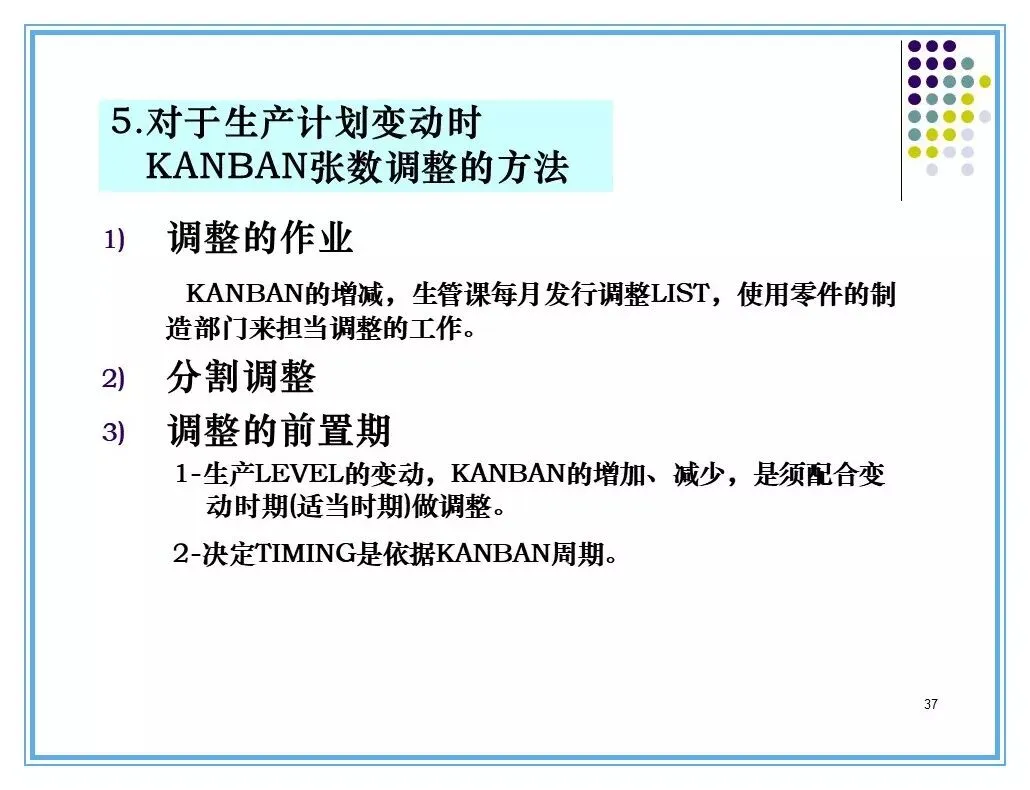 5.对于生产计划变动时
KANBAN张数调整的方法

1) 调整的作业

KANBAN的增减，生管课每月发行调整LIST，使用零件的制造部门来担当调整的工作。

2) 分割调整

3) 调整的前置期

1-生产LEVEL的变动，KANBAN的增加、减少，是须配合变动时期(适当时期)做调整。

2-决定TIMING是依据KANBAN周期。

37